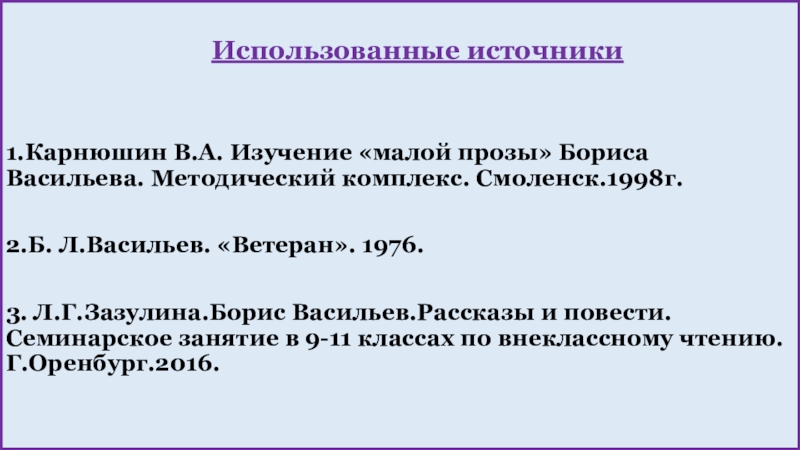 Использованные источники

1.Карнюшин В.А. Изучение «малой прозы» Бориса Васильева. Методический комплекс. Смоленск.1998г.

2.Б. Л.Васильев. «Ветеран». 1976.

3. Л.Г.Зазулина.Борис Васильев.Рассказы и повести. Семинарское занятие в 9-11 классах по внеклассному чтению. Г.Оренбург.2016.